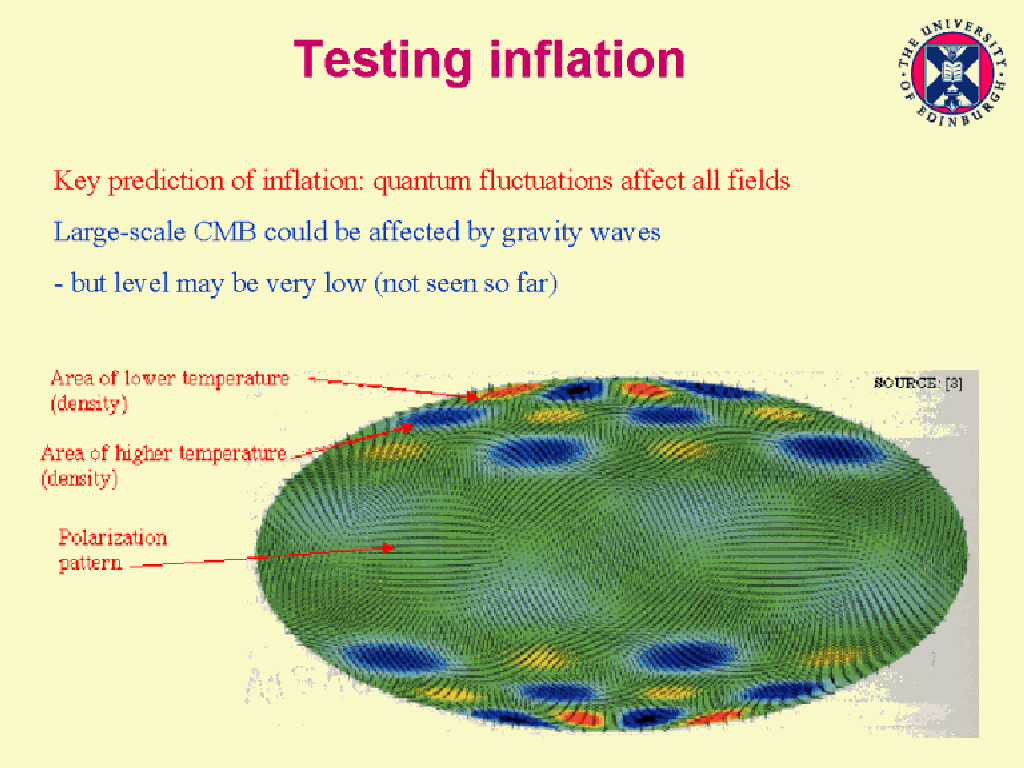 Testing inflation

THE UNIVERSITY OF EDINBURGH

Key prediction of inflation: quantum fluctuations affect all fields

Large-scale CMB could be affected by gravity waves

- but level may be very low (not seen so far)

Area of lower temperature (density)

Area of higher temperature (density)

Polarization pattern

SOURCE: [3]